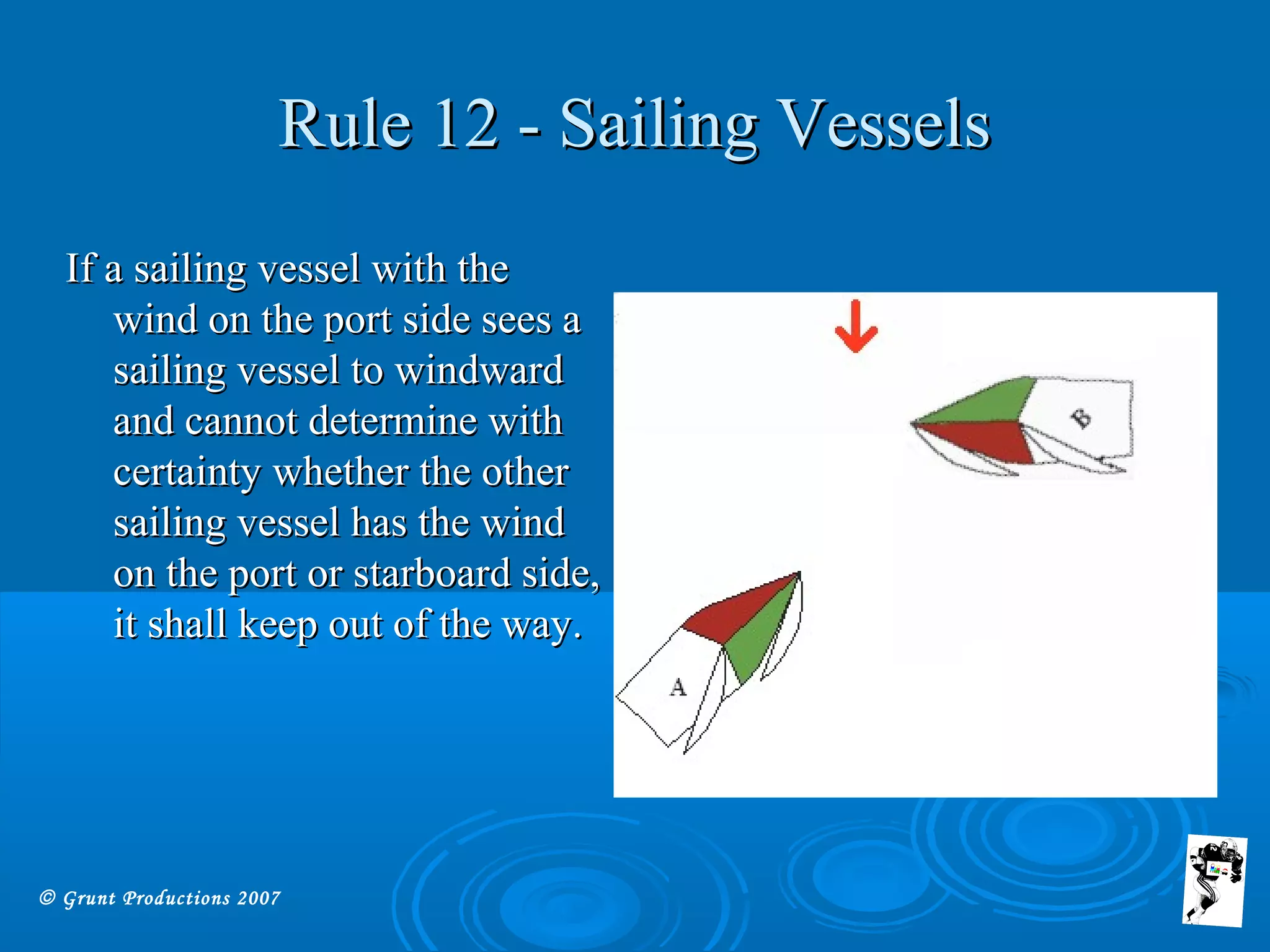 Rule 12 - Sailing Vessels

If a sailing vessel with the wind on the port side sees a sailing vessel to windward and cannot determine with certainty whether the other sailing vessel has the wind on the port or starboard side, it shall keep out of the way.

B

A

© Grunt Productions 2007